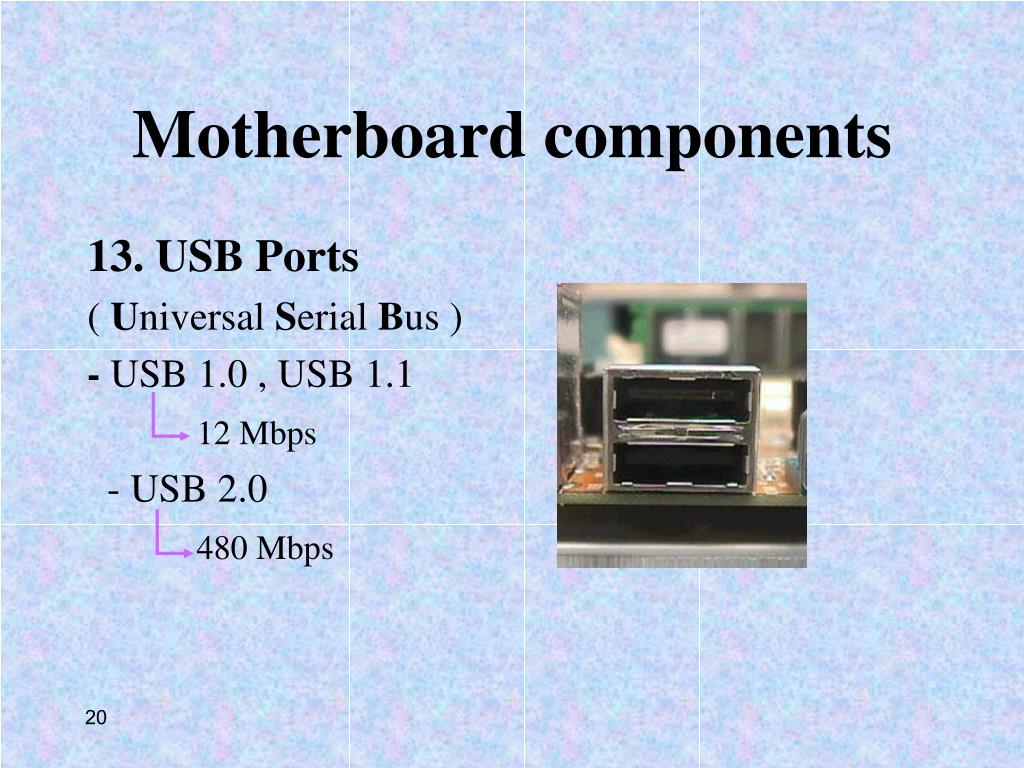 Motherboard components

13. USB Ports

( Universal Serial Bus )

- USB 1.0 , USB 1.1

12 Mbps

- USB 2.0

480 Mbps

20